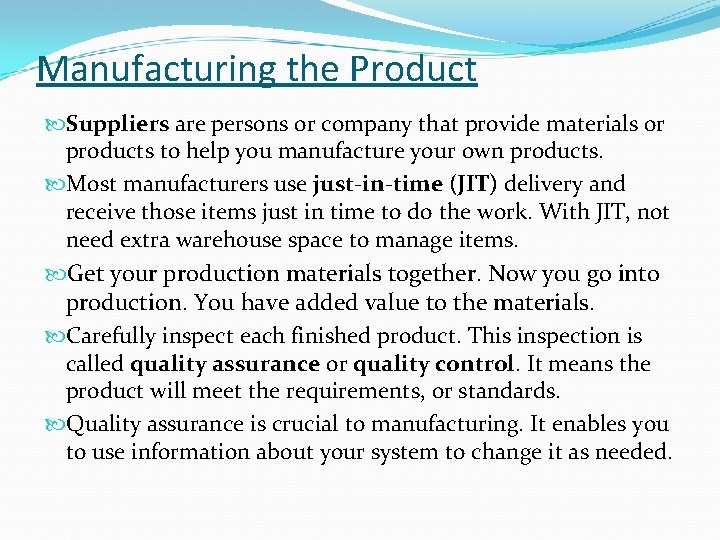 Manufacturing the Product

Suppliers are persons or company that provide materials or products to help you manufacture your own products.

Most manufacturers use just-in-time (JIT) delivery and receive those items just in time to do the work. With JIT, not need extra warehouse space to manage items.

Get your production materials together. Now you go into production. You have added value to the materials.

Carefully inspect each finished product. This inspection is called quality assurance or quality control. It means the product will meet the requirements, or standards.

Quality assurance is crucial to manufacturing. It enables you to use information about your system to change it as needed.